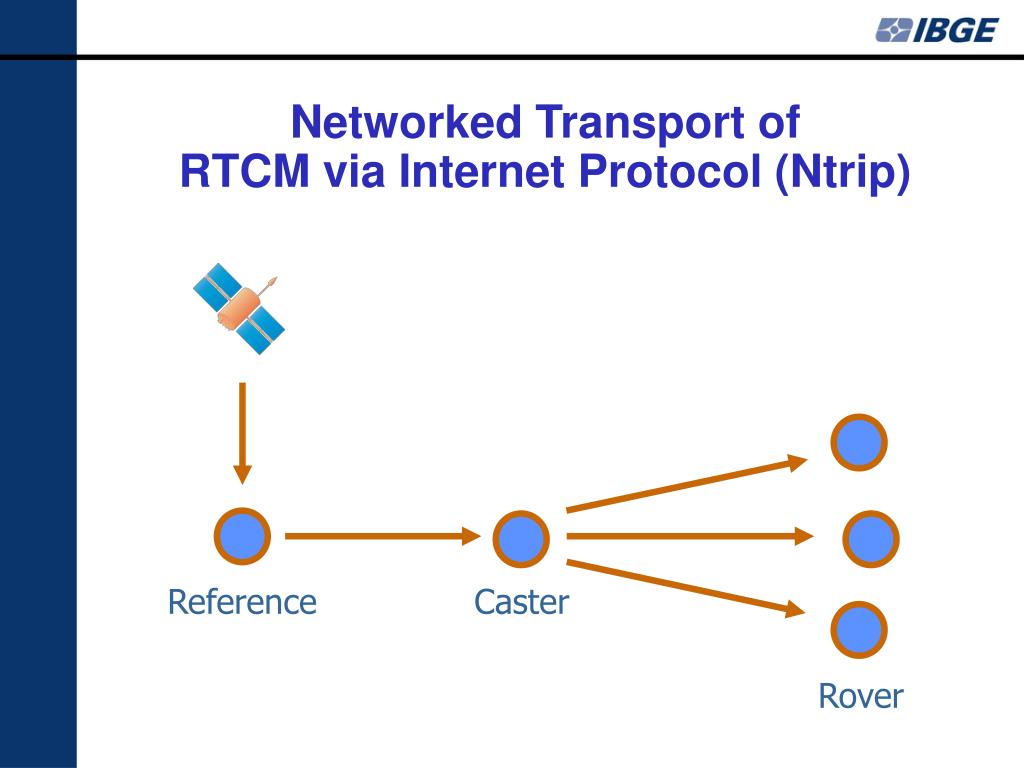 IBGE

Networked Transport of
RTCM via Internet Protocol (Ntrip)

Reference

Caster

Rover